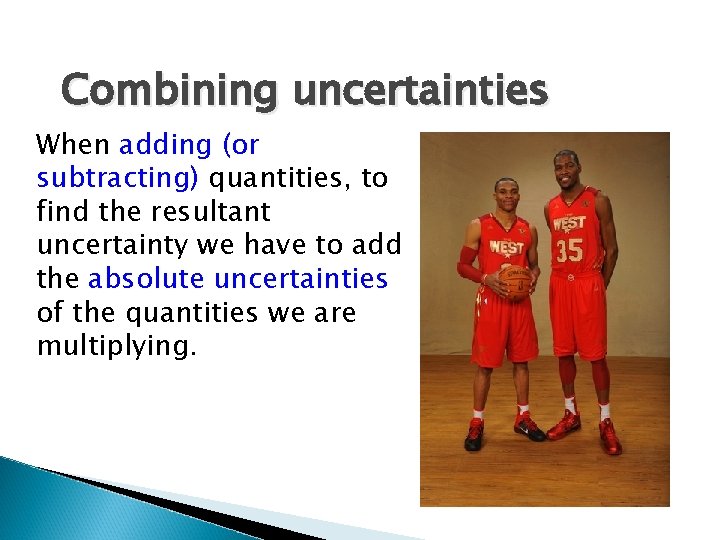 Combining uncertainties

When adding (or subtracting) quantities, to find the resultant uncertainty we have to add the absolute uncertainties of the quantities we are multiplying.

WEST

WEST 35